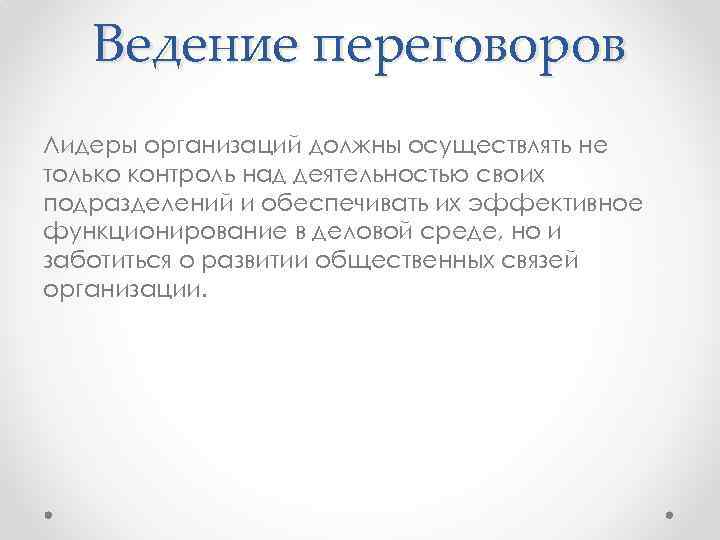 Ведение переговоров

Лидеры организаций должны осуществлять не только контроль над деятельностью своих подразделений и обеспечивать их эффективное функционирование в деловой среде, но и заботиться о развитии общественных связей организации.